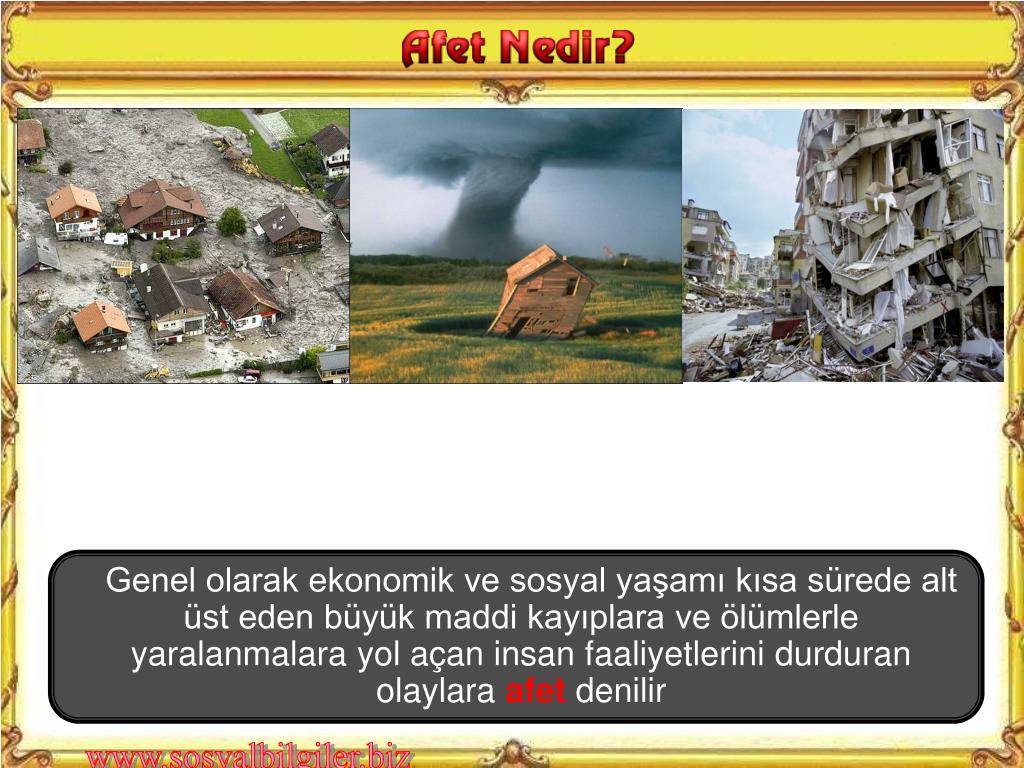 Afet Nedir?

Genel olarak ekonomik ve sosyal yaşamı kısa sürede alt üst eden büyük maddi kayıplara ve ölümlerle yaralanmalara yol açan insan faaliyetlerini durduran olaylara afet denilir

www.sosyalbilgiler.biz